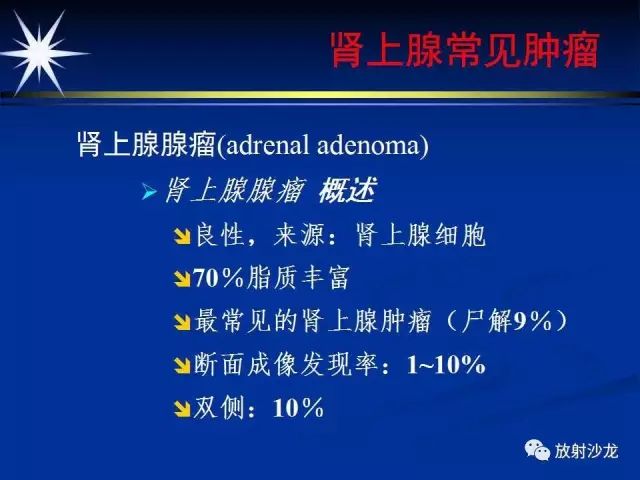 肾上腺常见肿瘤

肾上腺腺瘤(adrenal adenoma)

➢ 肾上腺腺瘤 概述

良性，来源：肾上腺细胞

70%脂质丰富

最常见的肾上腺肿瘤（尸解9%）

断面成像发现率：1~10%

双侧：10%

放射沙龙